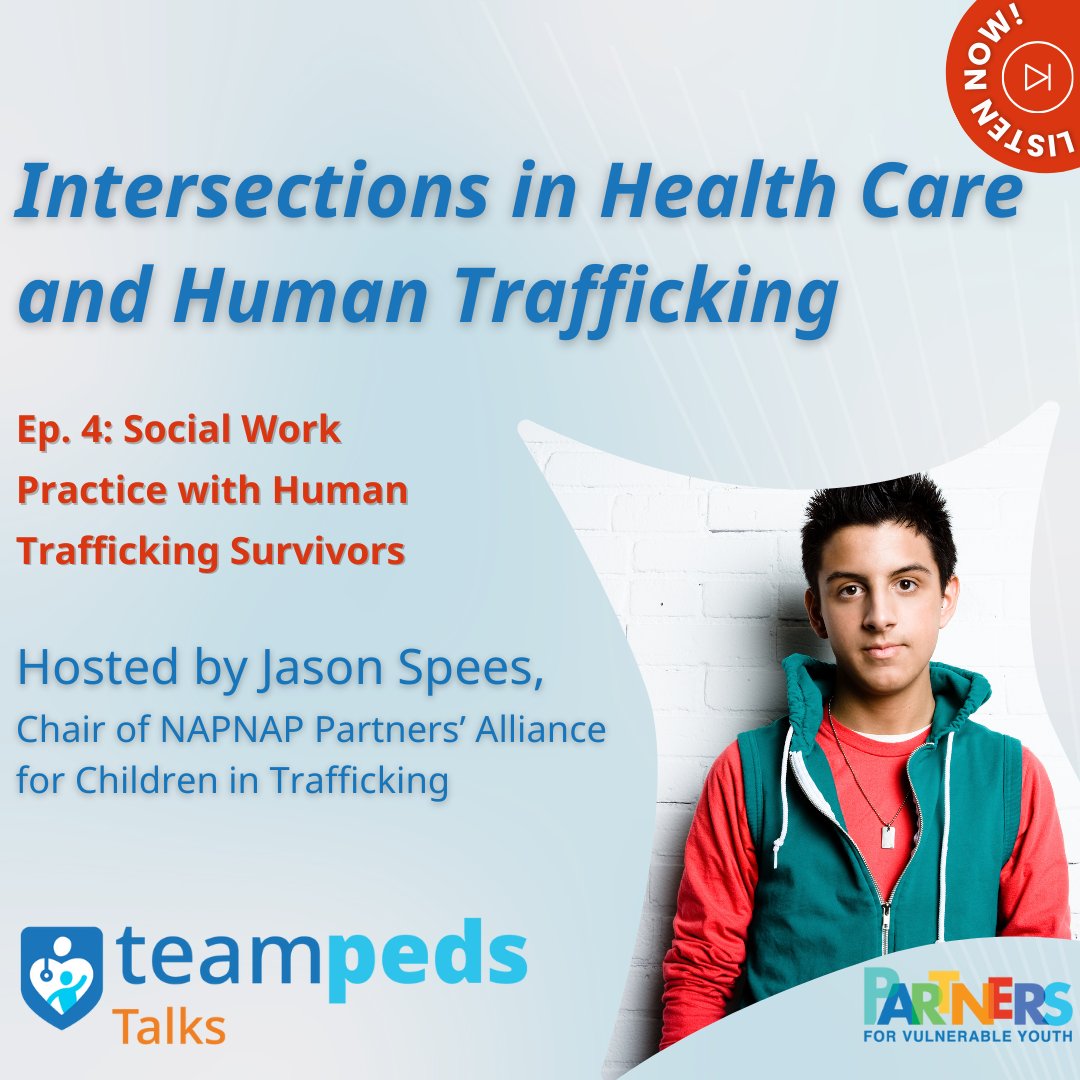 LISTEN NOW!

Intersections in Health Care and Human Trafficking

Ep. 4: Social Work Practice with Human Trafficking Survivors

Hosted by Jason Spees,
Chair of NAPNAP Partners' Alliance for Children in Trafficking

teampeds
Talks

PARTNERS
FOR VULNERABLE YOUTH